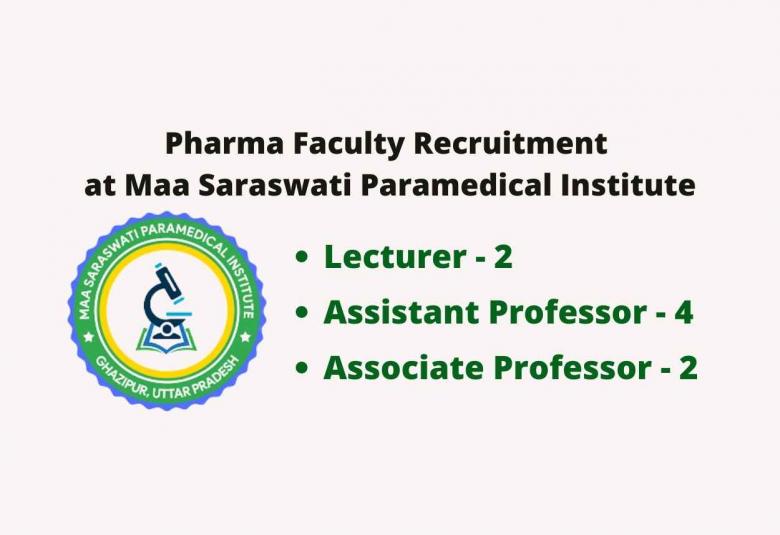 Pharma Faculty Recruitment at Maa Saraswati Paramedical Institute

MAA SARASWATI PARAMEDICAL INSTITUTE
GHAZIPUR, UTTAR PRADESH

• Lecturer - 2
• Assistant Professor - 4
• Associate Professor - 2